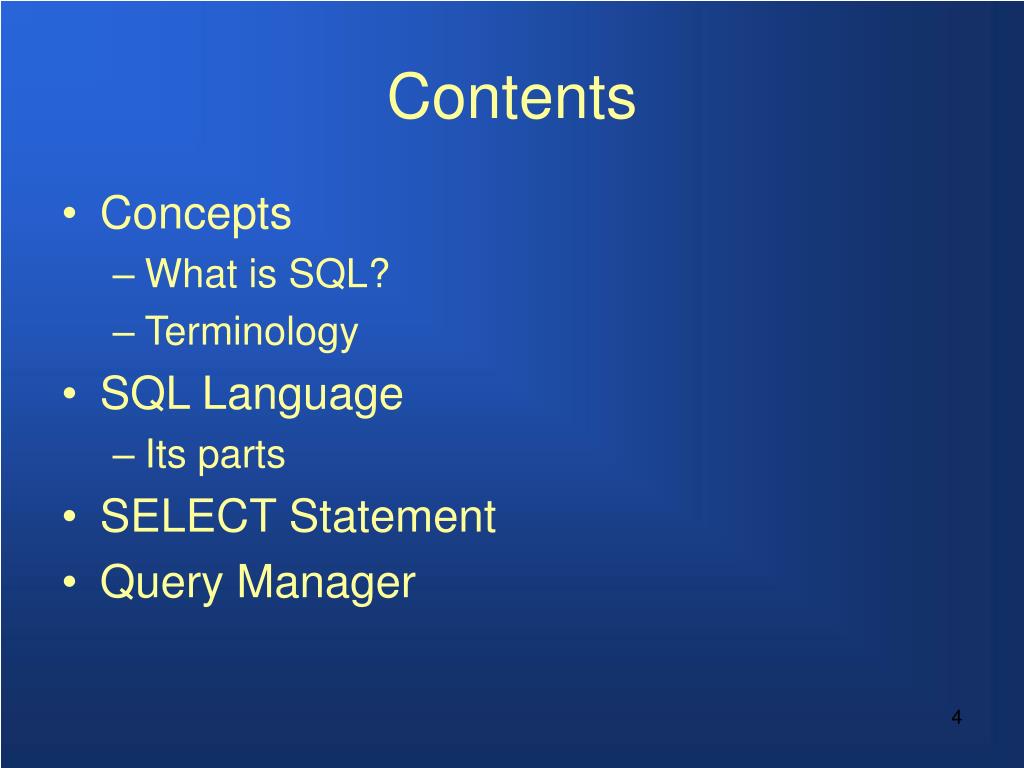 Contents

• Concepts
– What is SQL?
– Terminology
• SQL Language
– Its parts
• SELECT Statement
• Query Manager

4